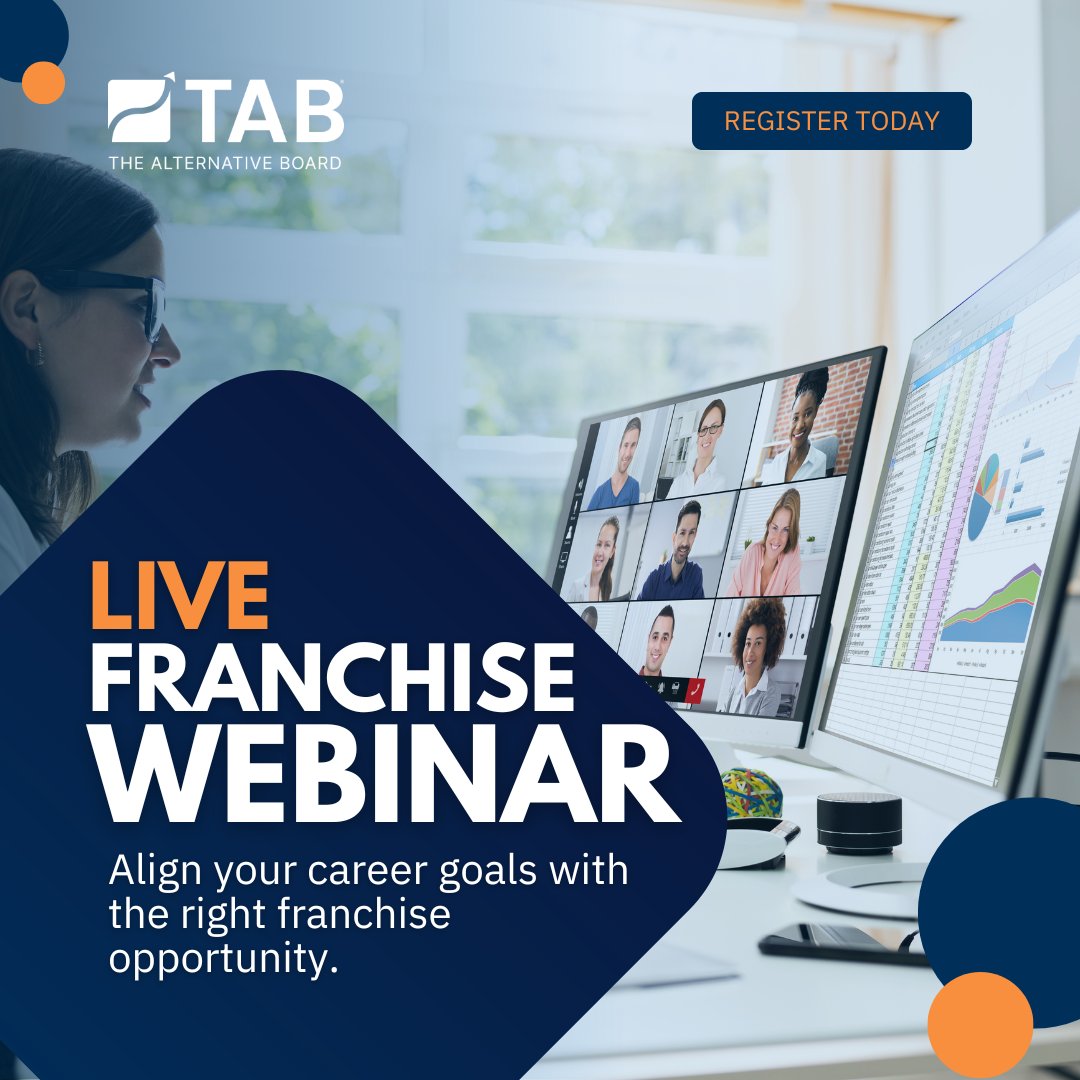 TAB
THE ALTERNATIVE BOARD

REGISTER TODAY

LIVE
FRANCHISE
WEBINAR

Align your career goals with the right franchise opportunity.